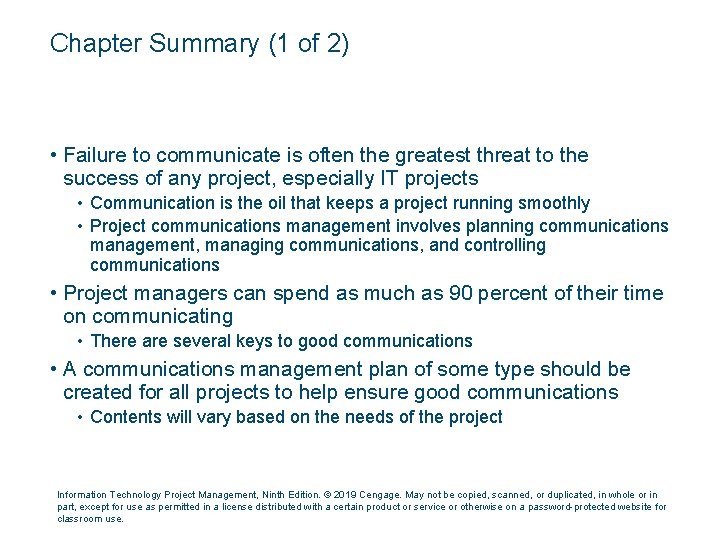 Chapter Summary (1 of 2)

• Failure to communicate is often the greatest threat to the success of any project, especially IT projects
• Communication is the oil that keeps a project running smoothly
• Project communications management involves planning communications management, managing communications, and controlling communications
• Project managers can spend as much as 90 percent of their time on communicating
• There are several keys to good communications
• A communications management plan of some type should be created for all projects to help ensure good communications
• Contents will vary based on the needs of the project

Information Technology Project Management, Ninth Edition. © 2019 Cengage. May not be copied, scanned, or duplicated, in whole or in part, except for use as permitted in a license distributed with a certain product or service or otherwise on a password-protected website for classroom use.